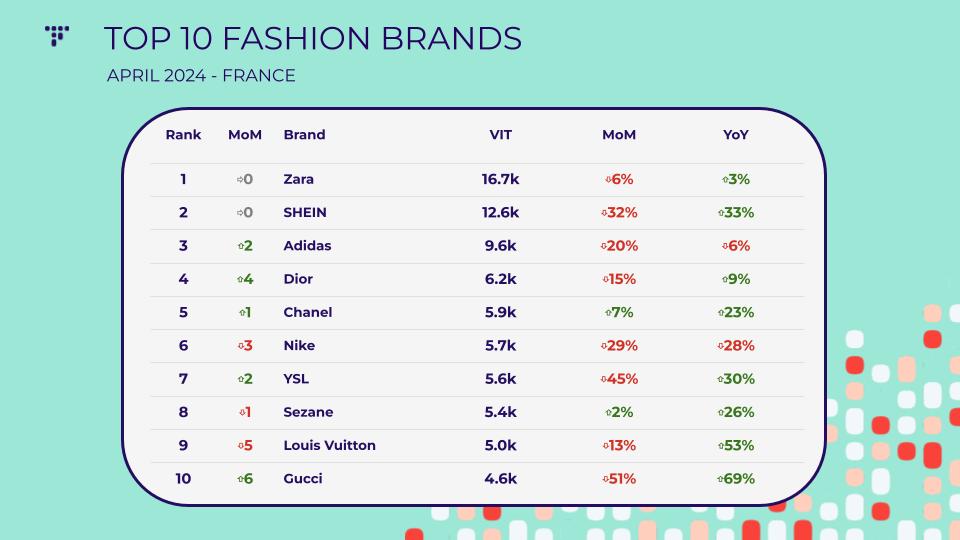 TOP 10 FASHION BRANDS

APRIL 2024 - FRANCE

| Rank | MoM | Brand | VIT | MoM | YoY |
|---|---|---|---|---|---|
| 1 | ⇨0 | Zara | 16.7k | ⇩6% | ⇧3% |
| 2 | ⇨0 | SHEIN | 12.6k | ⇩32% | ⇧33% |
| 3 | ⇧2 | Adidas | 9.6k | ⇩20% | ⇩6% |
| 4 | ⇧4 | Dior | 6.2k | ⇩15% | ⇧9% |
| 5 | ⇧1 | Chanel | 5.9k | ⇧7% | ⇧23% |
| 6 | ⇩3 | Nike | 5.7k | ⇩29% | ⇩28% |
| 7 | ⇧2 | YSL | 5.6k | ⇩45% | ⇧30% |
| 8 | ⇩1 | Sezane | 5.4k | ⇧2% | ⇧26% |
| 9 | ⇩5 | Louis Vuitton | 5.0k | ⇩13% | ⇧53% |
| 10 | ⇧6 | Gucci | 4.6k | ⇩51% | ⇧69% |